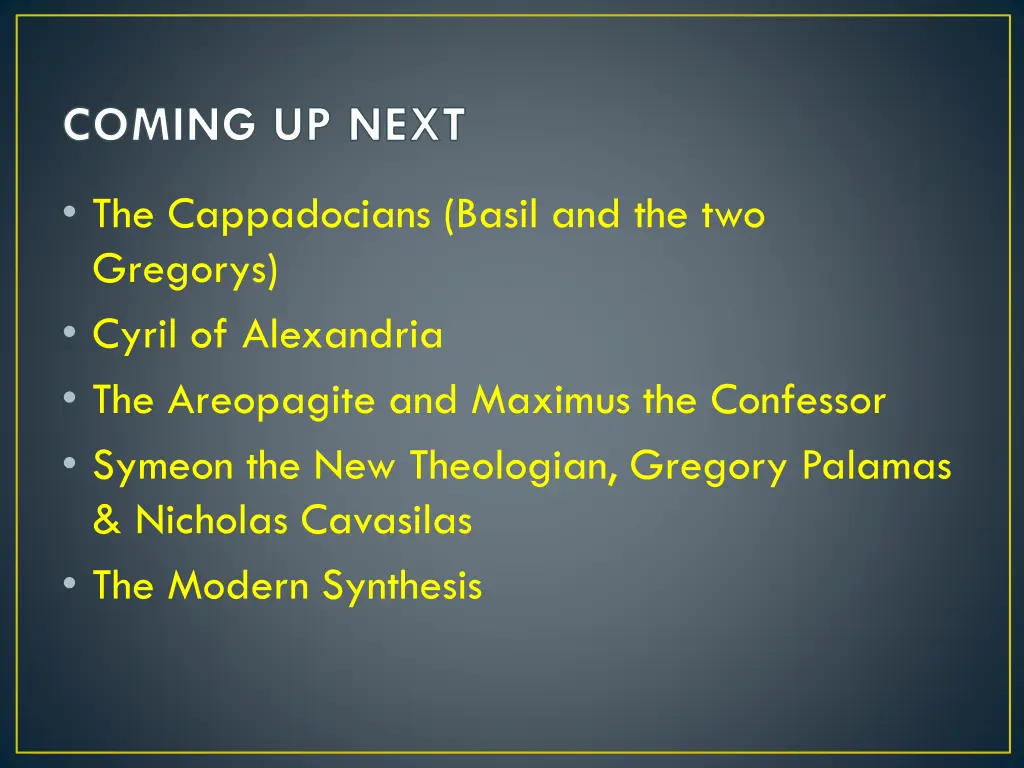 COMING UP NEXT

• The Cappadocians (Basil and the two Gregorys)
• Cyril of Alexandria
• The Areopagite and Maximus the Confessor
• Symeon the New Theologian, Gregory Palamas & Nicholas Cavasilas
• The Modern Synthesis